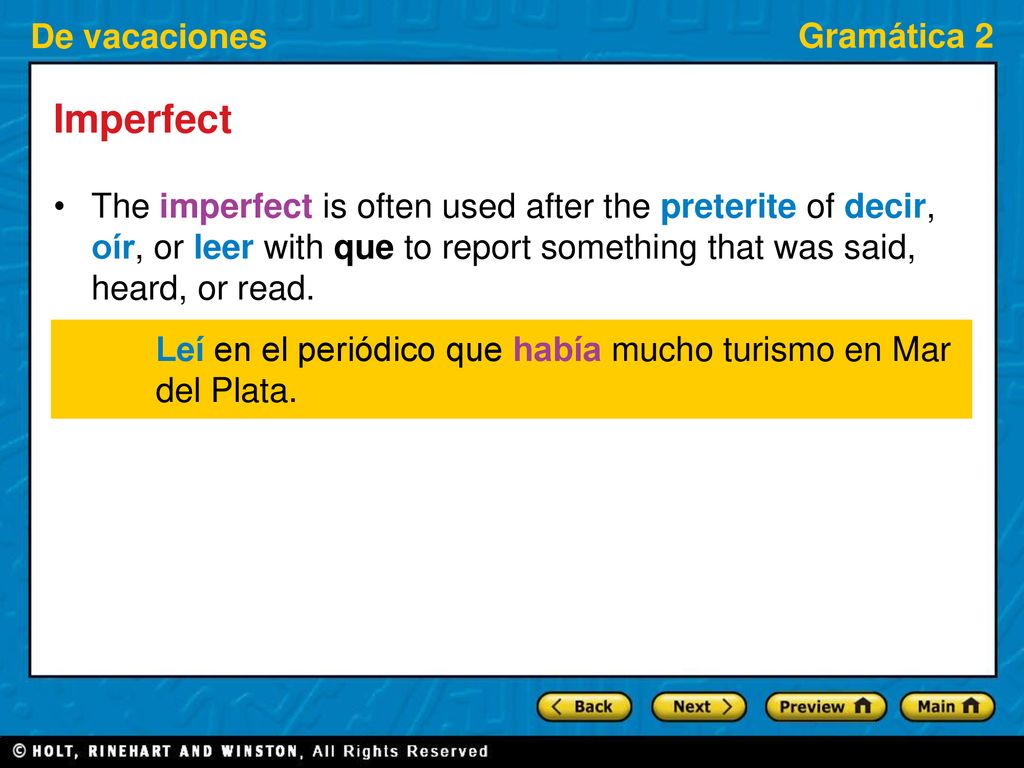 De vacaciones

Gramática 2

Imperfect

• The imperfect is often used after the preterite of decir, oír, or leer with que to report something that was said, heard, or read.

Leí en el periódico que había mucho turismo en Mar del Plata.

Back Next Preview Main

© HOLT, RINEHART AND WINSTON, All Rights Reserved